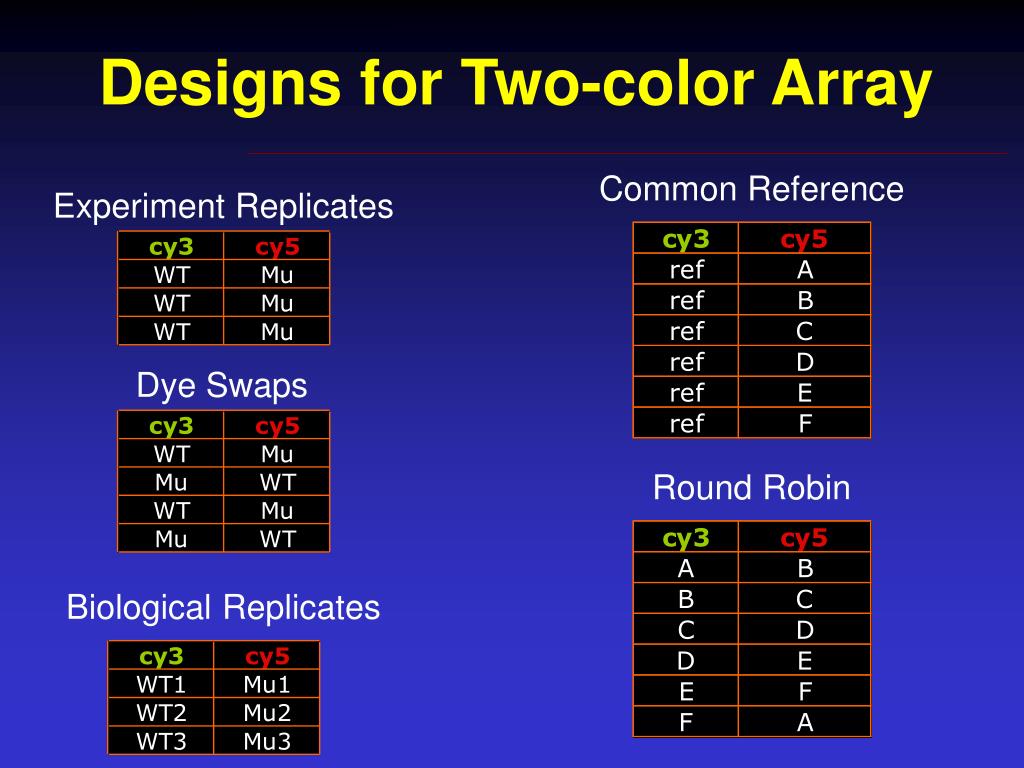 Designs for Two-color Array

Experiment Replicates

| cy3 | cy5 |
|---|---|
| WT | Mu |
| WT | Mu |
| WT | Mu |

Dye Swaps

| cy3 | cy5 |
|---|---|
| WT | Mu |
| Mu | WT |
| WT | Mu |
| Mu | WT |

Biological Replicates

| cy3 | cy5 |
|---|---|
| WT1 | Mu1 |
| WT2 | Mu2 |
| WT3 | Mu3 |

Common Reference

| cy3 | cy5 |
|---|---|
| ref | A |
| ref | B |
| ref | C |
| ref | D |
| ref | E |
| ref | F |

Round Robin

| cy3 | cy5 |
|---|---|
| A | B |
| B | C |
| C | D |
| D | E |
| E | F |
| F | A |